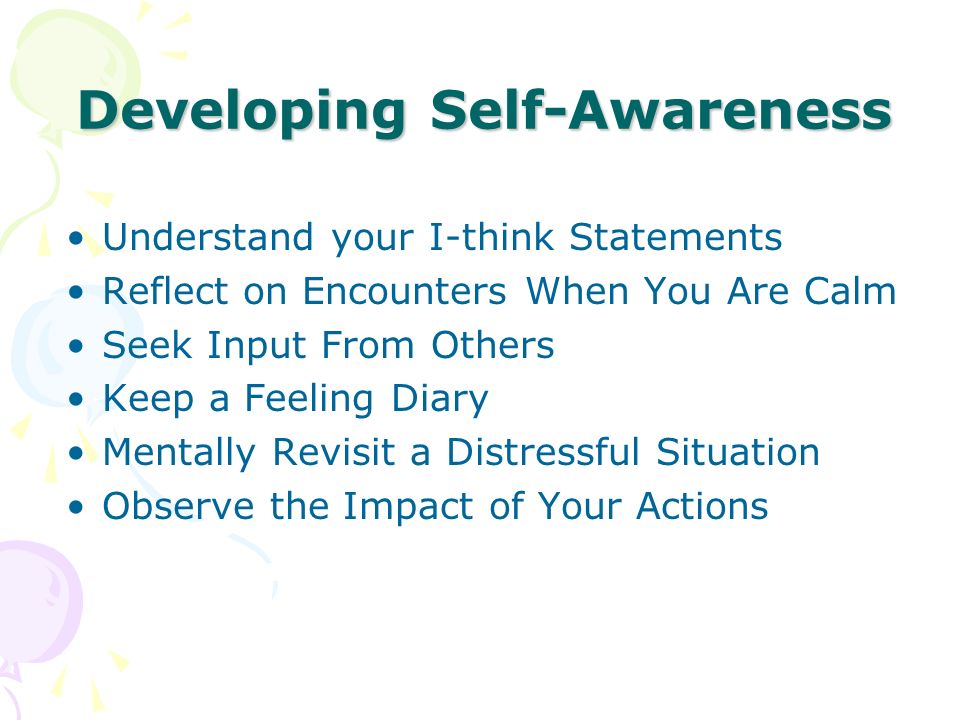 Developing Self-Awareness

• Understand your I-think Statements
• Reflect on Encounters When You Are Calm
• Seek Input From Others
• Keep a Feeling Diary
• Mentally Revisit a Distressful Situation
• Observe the Impact of Your Actions